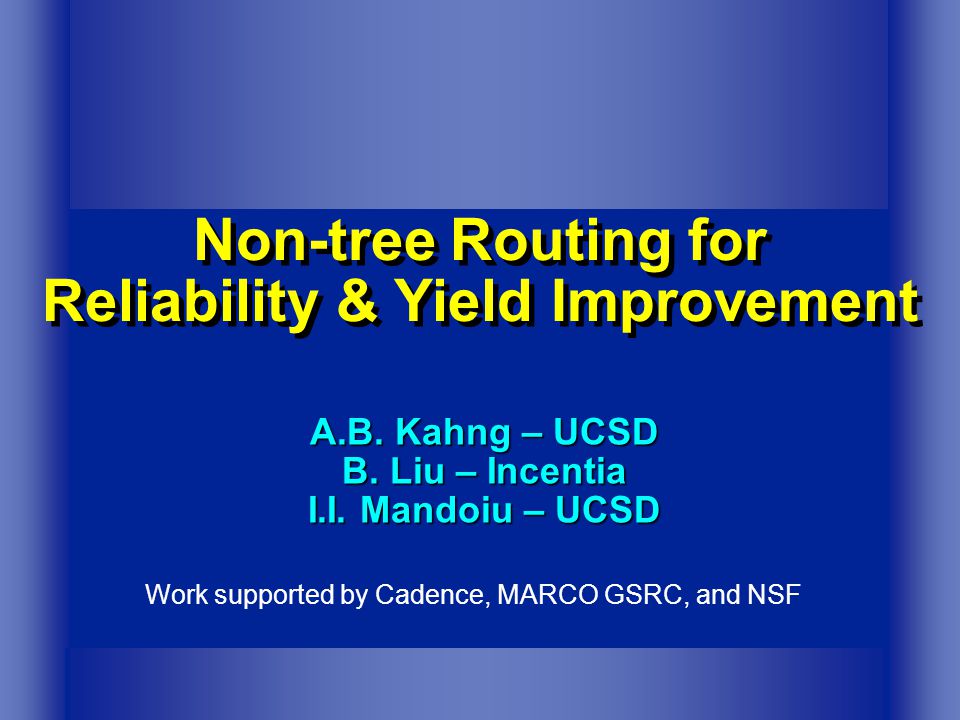 Non-tree Routing for Reliability & Yield Improvement

A.B. Kahng – UCSD
B. Liu – Incentia
I.I. Mandoiu – UCSD

Work supported by Cadence, MARCO GSRC, and NSF